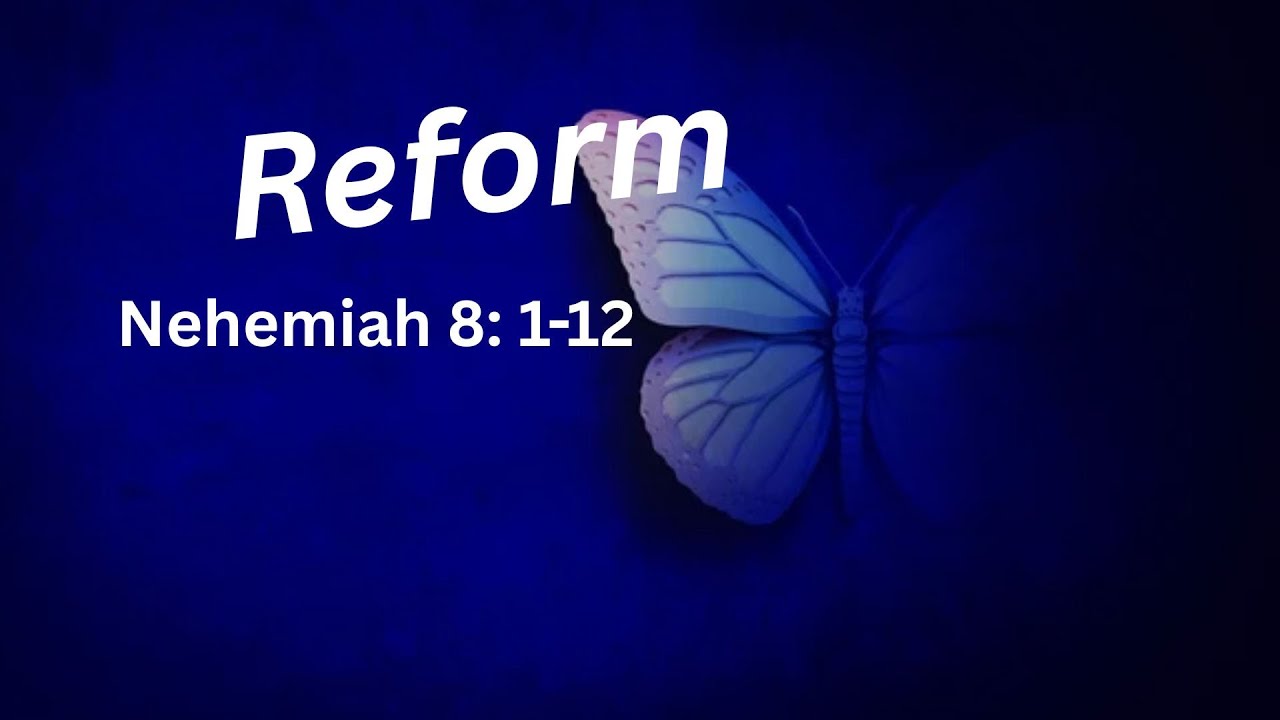 Reform

Nehemiah 8: 1-12